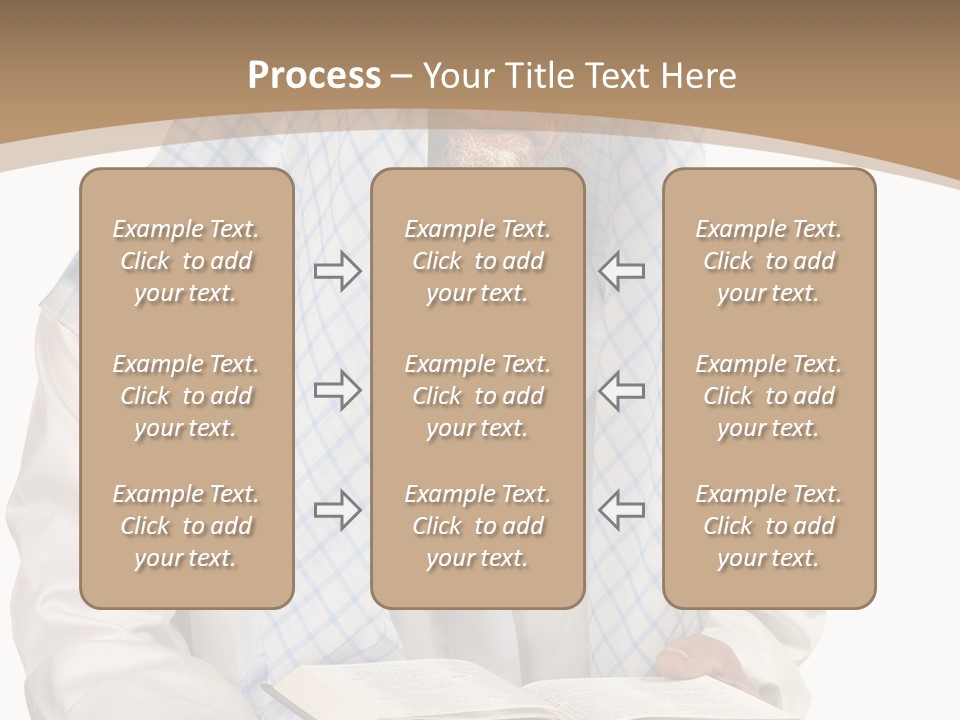 Process – Your Title Text Here

Example Text. Click to add your text.

Example Text. Click to add your text.

Example Text. Click to add your text.

Example Text. Click to add your text.

Example Text. Click to add your text.

Example Text. Click to add your text.

Example Text. Click to add your text.

Example Text. Click to add your text.

Example Text. Click to add your text.